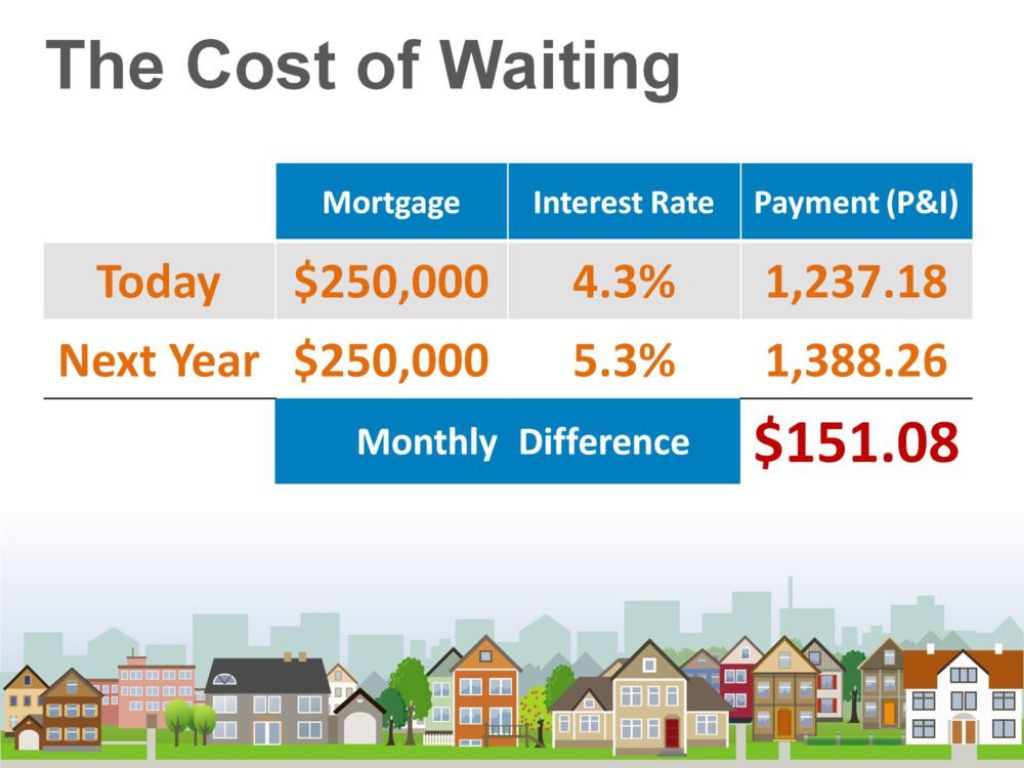 The Cost of Waiting

| | Mortgage | Interest Rate | Payment (P&I) |
|---|---|---|---|
| Today | \$250,000 | 4.3% | 1,237.18 |
| Next Year | \$250,000 | 5.3% | 1,388.26 |
| | Monthly Difference | | \$151.08 |